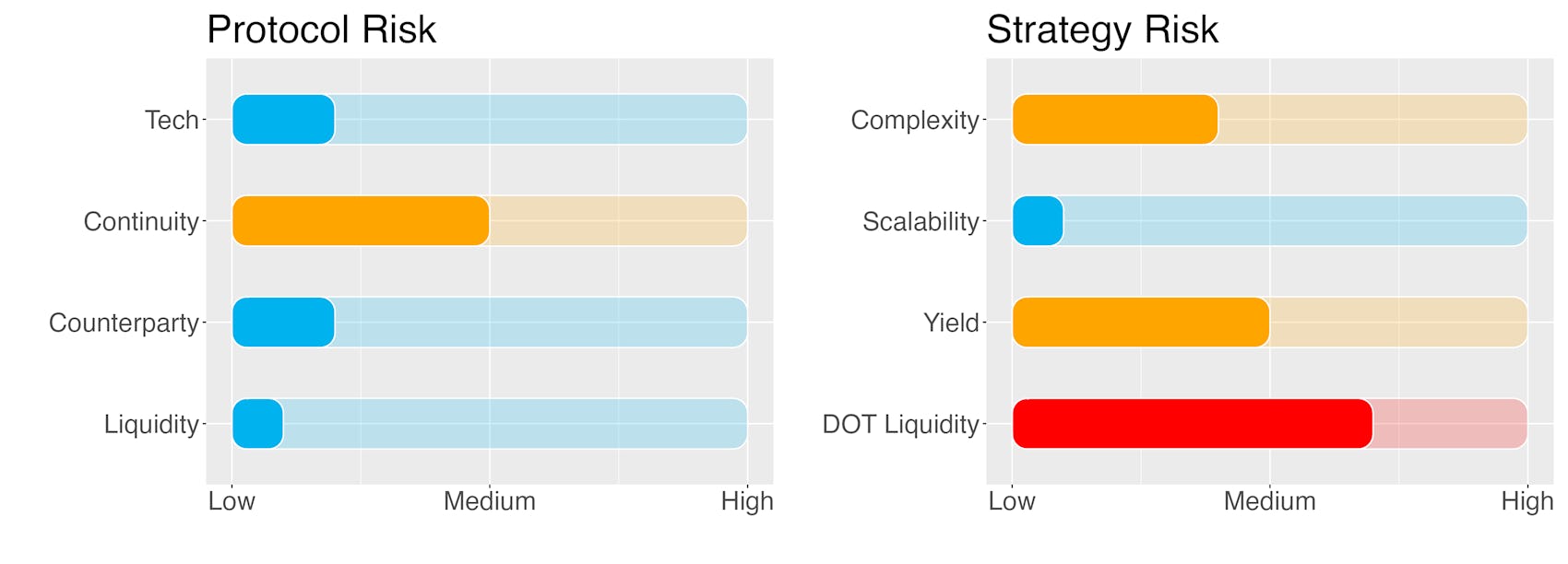 Protocol Risk

Tech
Continuity
Counterparty
Liquidity

Low Medium High

Strategy Risk

Complexity
Scalability
Yield
DOT Liquidity

Low Medium High